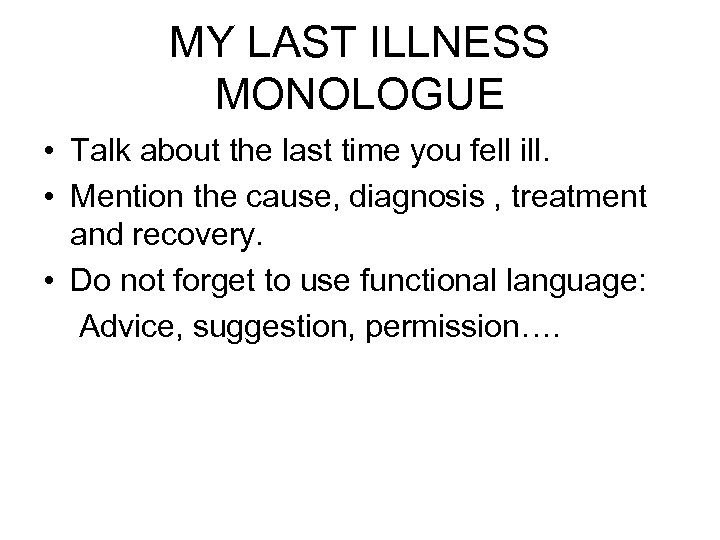 MY LAST ILLNESS MONOLOGUE

• Talk about the last time you fell ill.
• Mention the cause, diagnosis , treatment and recovery.
• Do not forget to use functional language:
Advice, suggestion, permission….